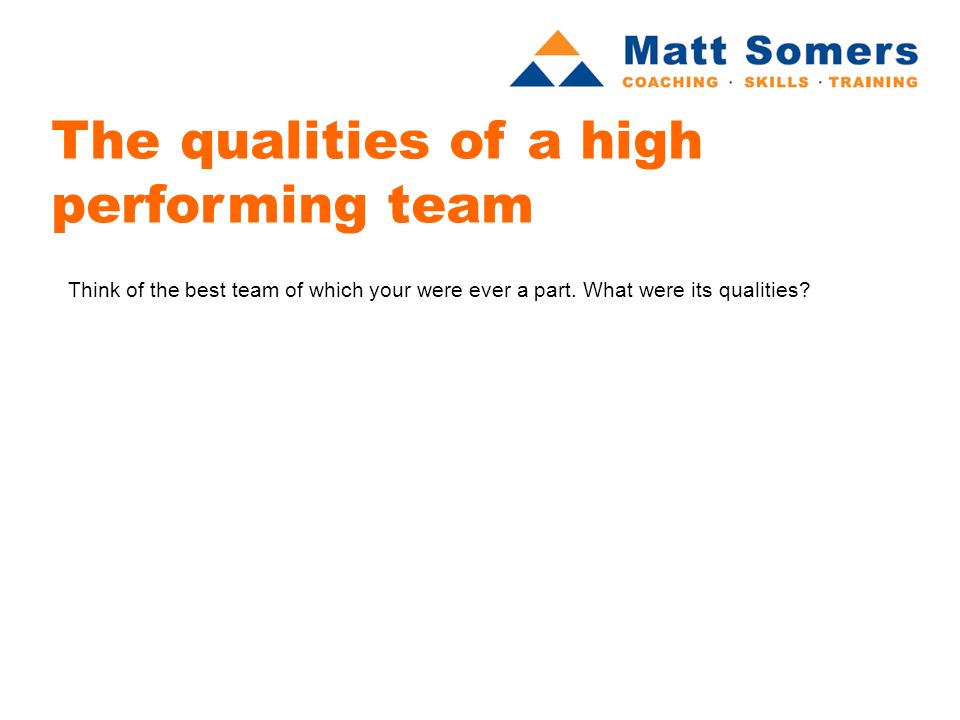 Matt Somers
COACHING · SKILLS · TRAINING

The qualities of a high performing team

Think of the best team of which your were ever a part. What were its qualities?